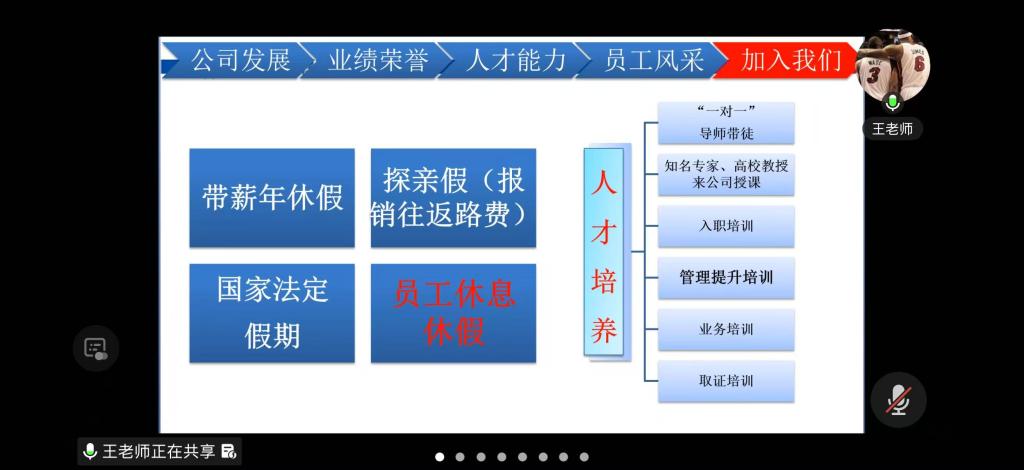 公司发展 业绩荣誉 人才能力 员工风采 加入我们

王老师

带薪年休假

探亲假（报销往返路费）

国家法定假期

员工休息休假

人才培养

“一对一”导师带徒

知名专家、高校教授来公司授课

入职培训

管理提升培训

业务培训

取证培训

王老师正在共享